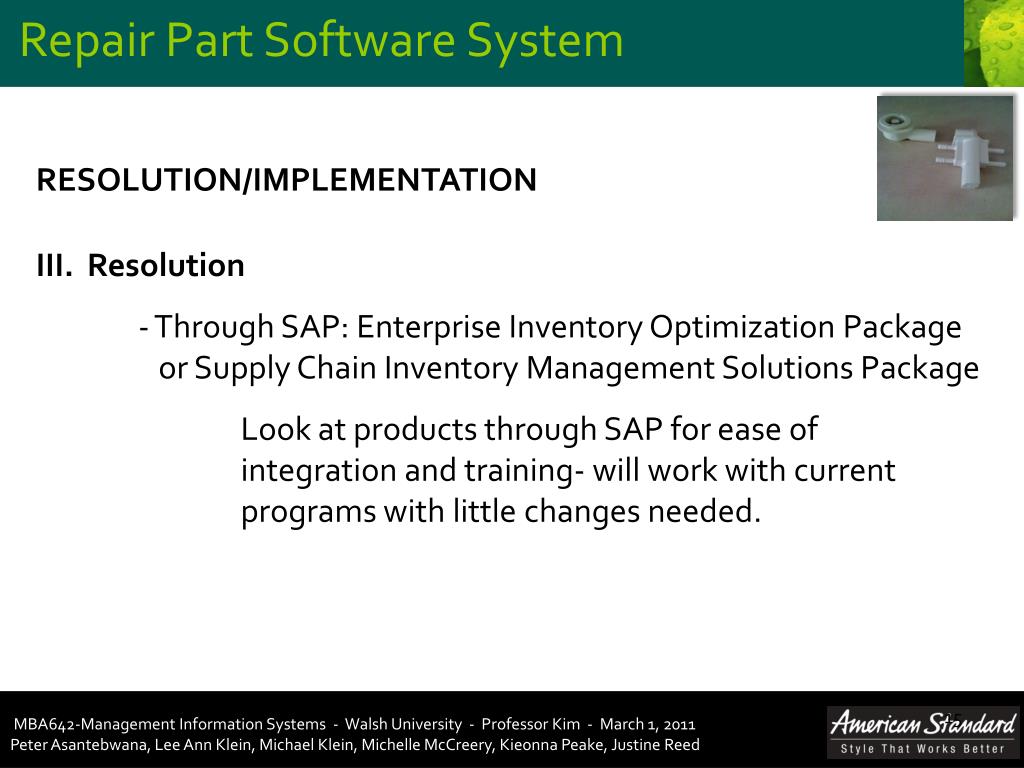 Repair Part Software System

RESOLUTION/IMPLEMENTATION

III. Resolution

- Through SAP: Enterprise Inventory Optimization Package or Supply Chain Inventory Management Solutions Package

Look at products through SAP for ease of integration and training- will work with current programs with little changes needed.

MBA642-Management Information Systems - Walsh University - Professor Kim - March 1, 2011
Peter Asantebwana, Lee Ann Klein, Michael Klein, Michelle McCreery, Kieonna Peake, Justine Reed

American Standard
Style That Works Better